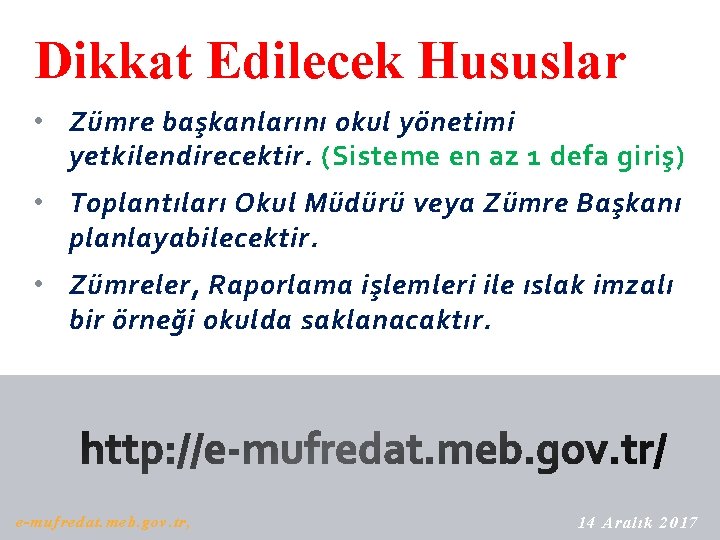 Dikkat Edilecek Hususlar

• Zümre başkanlarını okul yönetimi yetkilendirecektir. (Sisteme en az 1 defa giriş)

• Toplantıları Okul Müdürü veya Zümre Başkanı planlayabilecektir.

• Zümreler, Raporlama işlemleri ile ıslak imzalı bir örneği okulda saklanacaktır.

http://e-mufredat.meb.gov.tr/

e-mufredat.meb.gov.tr,

14 Aralık 2017